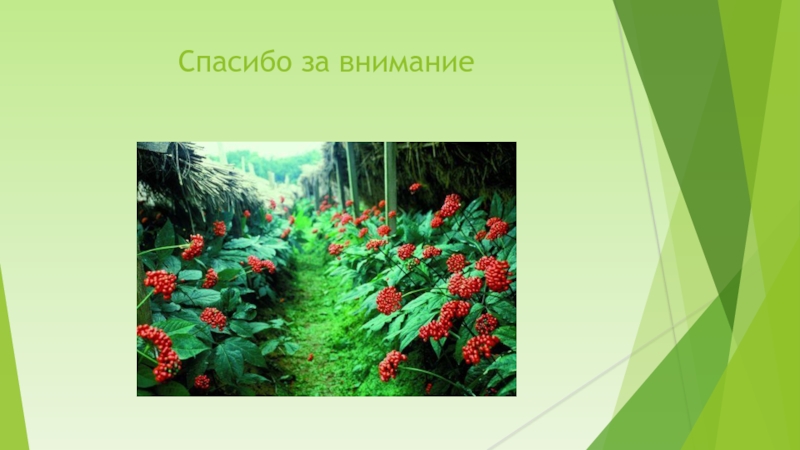 Спасибо за внимание